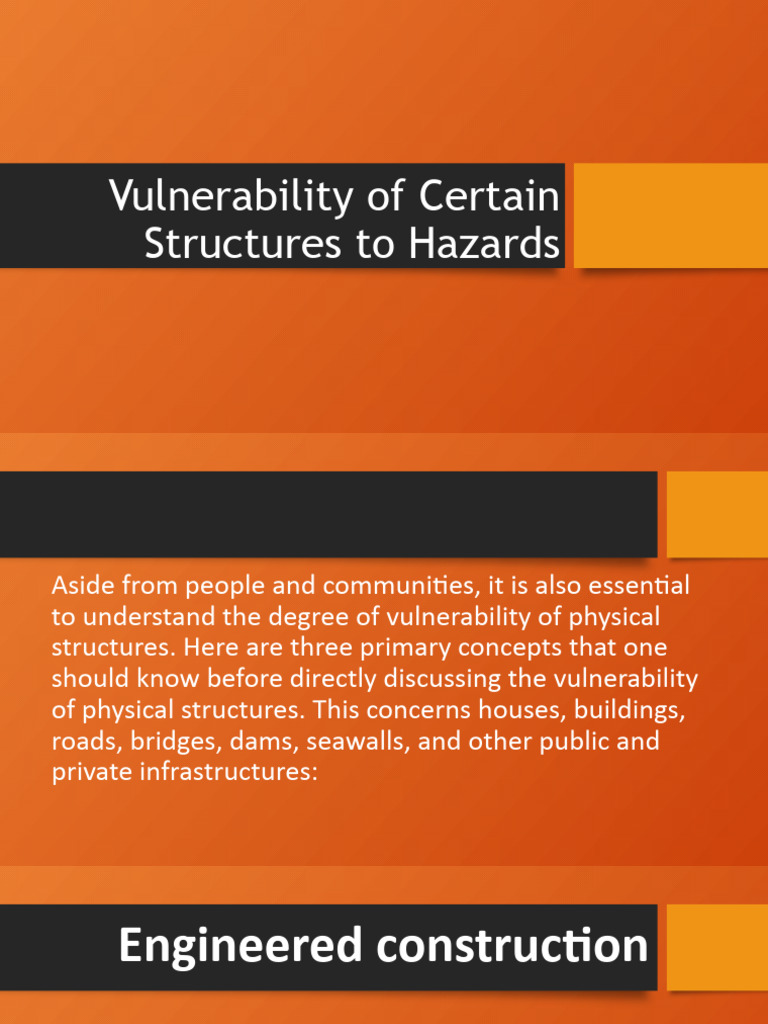 Vulnerability of Certain Structures to Hazards

Aside from people and communities, it is also essential to understand the degree of vulnerability of physical structures. Here are three primary concepts that one should know before directly discussing the vulnerability of physical structures. This concerns houses, buildings, roads, bridges, dams, seawalls, and other public and private infrastructures:

Engineered construction